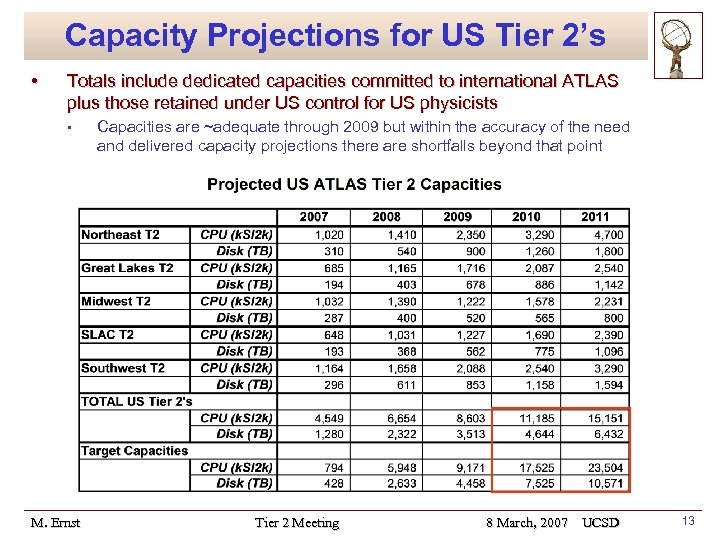 Capacity Projections for US Tier 2's

• Totals include dedicated capacities committed to international ATLAS plus those retained under US control for US physicists

▪ Capacities are ~adequate through 2009 but within the accuracy of the need and delivered capacity projections there are shortfalls beyond that point

Projected US ATLAS Tier 2 Capacities

| | | 2007 | 2008 | 2009 | 2010 | 2011 |
|---|---|---|---|---|---|---|
| Northeast T2 | CPU (kSI2k) | 1,020 | 1,410 | 2,350 | 3,290 | 4,700 |
| | Disk (TB) | 310 | 540 | 900 | 1,260 | 1,800 |
| Great Lakes T2 | CPU (kSI2k) | 685 | 1,165 | 1,716 | 2,087 | 2,540 |
| | Disk (TB) | 194 | 403 | 678 | 886 | 1,142 |
| Midwest T2 | CPU (kSI2k) | 1,032 | 1,390 | 1,222 | 1,578 | 2,231 |
| | Disk (TB) | 287 | 400 | 520 | 565 | 800 |
| SLAC T2 | CPU (kSI2k) | 648 | 1,031 | 1,227 | 1,690 | 2,390 |
| | Disk (TB) | 193 | 368 | 562 | 775 | 1,096 |
| Southwest T2 | CPU (kSI2k) | 1,164 | 1,658 | 2,088 | 2,540 | 3,290 |
| | Disk (TB) | 296 | 611 | 853 | 1,158 | 1,594 |
| TOTAL US Tier 2's | | | | | | |
| | CPU (kSI2k) | 4,549 | 6,654 | 8,603 | 11,185 | 15,151 |
| | Disk (TB) | 1,280 | 2,322 | 3,513 | 4,644 | 6,432 |
| Target Capacities | | | | | | |
| | CPU (kSI2k) | 794 | 5,948 | 9,171 | 17,525 | 23,504 |
| | Disk (TB) | 428 | 2,633 | 4,458 | 7,525 | 10,571 |

M. Ernst Tier 2 Meeting 8 March, 2007 UCSD 13